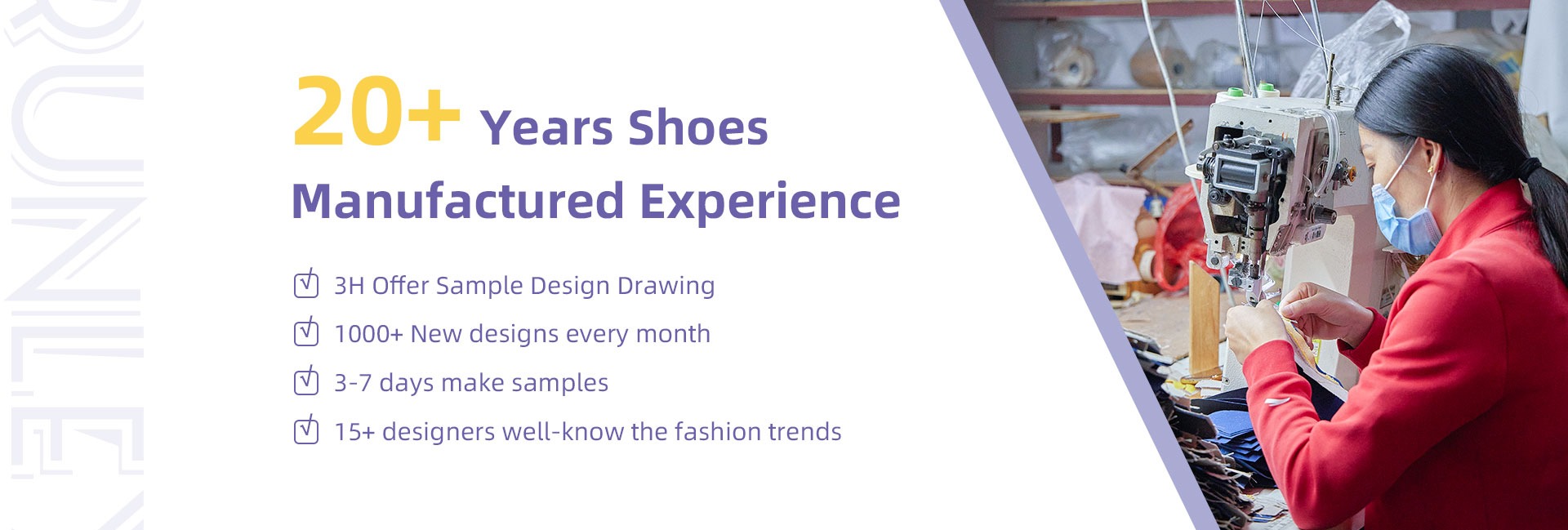 RUNLEY

20+ Years Shoes Manufactured Experience

3H Offer Sample Design Drawing

1000+ New designs every month

3-7 days make samples

15+ designers well-know the fashion trends